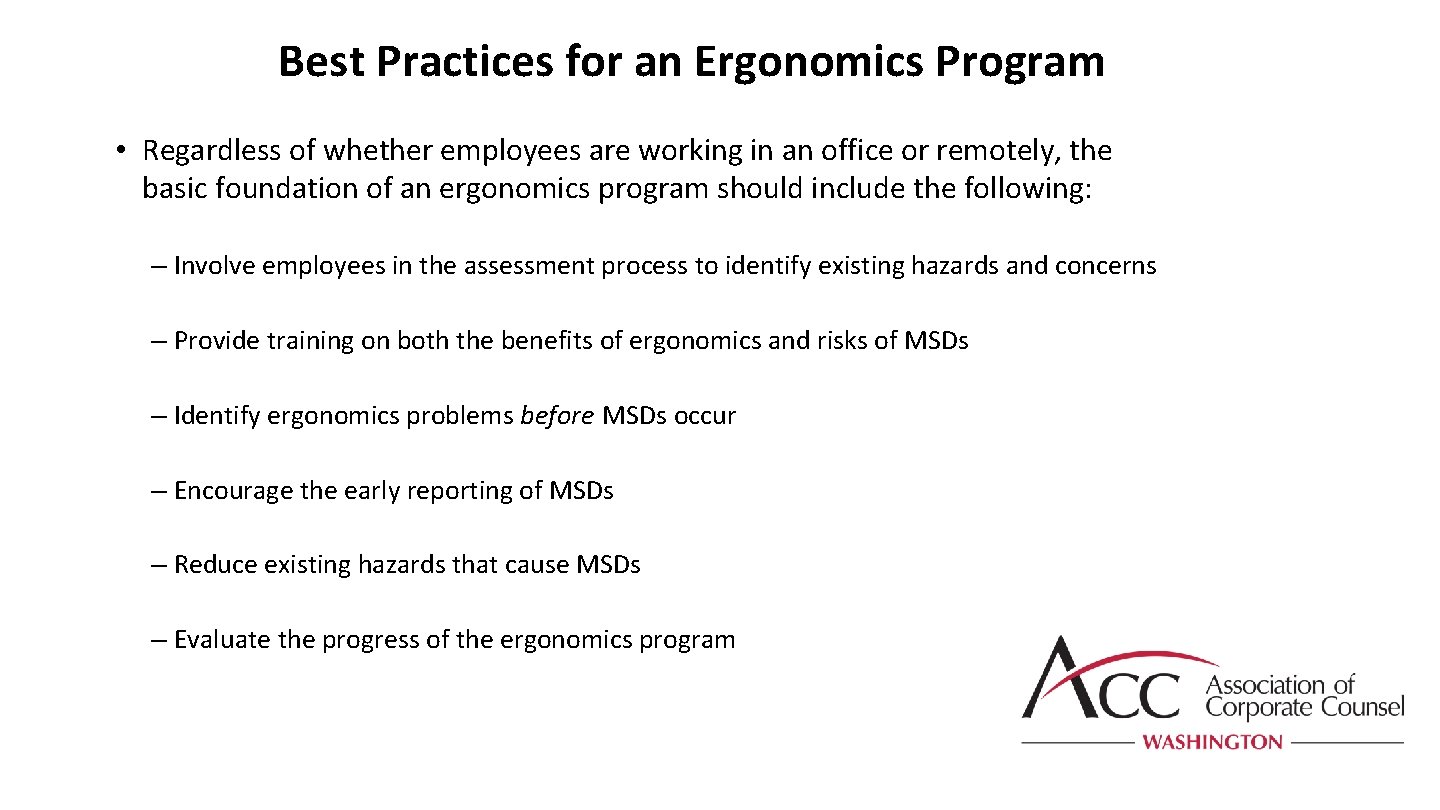 Best Practices for an Ergonomics Program

• Regardless of whether employees are working in an office or remotely, the basic foundation of an ergonomics program should include the following:

– Involve employees in the assessment process to identify existing hazards and concerns

– Provide training on both the benefits of ergonomics and risks of MSDs

– Identify ergonomics problems before MSDs occur

– Encourage the early reporting of MSDs

– Reduce existing hazards that cause MSDs

– Evaluate the progress of the ergonomics program

ACC Association of Corporate Counsel
WASHINGTON